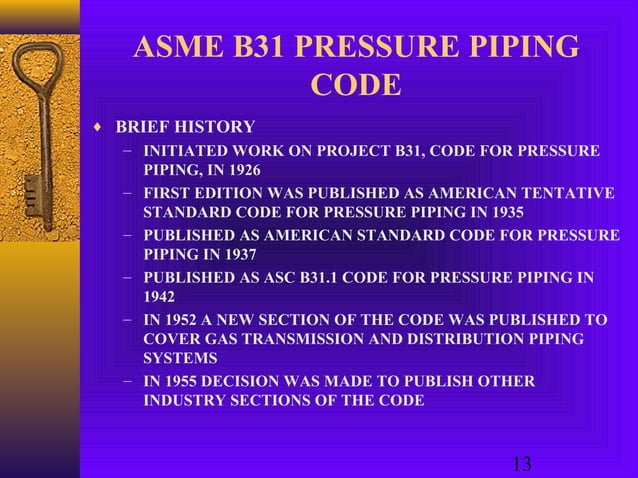 ASME B31 PRESSURE PIPING CODE

♦ BRIEF HISTORY

– INITIATED WORK ON PROJECT B31, CODE FOR PRESSURE PIPING, IN 1926

– FIRST EDITION WAS PUBLISHED AS AMERICAN TENTATIVE STANDARD CODE FOR PRESSURE PIPING IN 1935

– PUBLISHED AS AMERICAN STANDARD CODE FOR PRESSURE PIPING IN 1937

– PUBLISHED AS ASC B31.1 CODE FOR PRESSURE PIPING IN 1942

– IN 1952 A NEW SECTION OF THE CODE WAS PUBLISHED TO COVER GAS TRANSMISSION AND DISTRIBUTION PIPING SYSTEMS

– IN 1955 DECISION WAS MADE TO PUBLISH OTHER INDUSTRY SECTIONS OF THE CODE

13